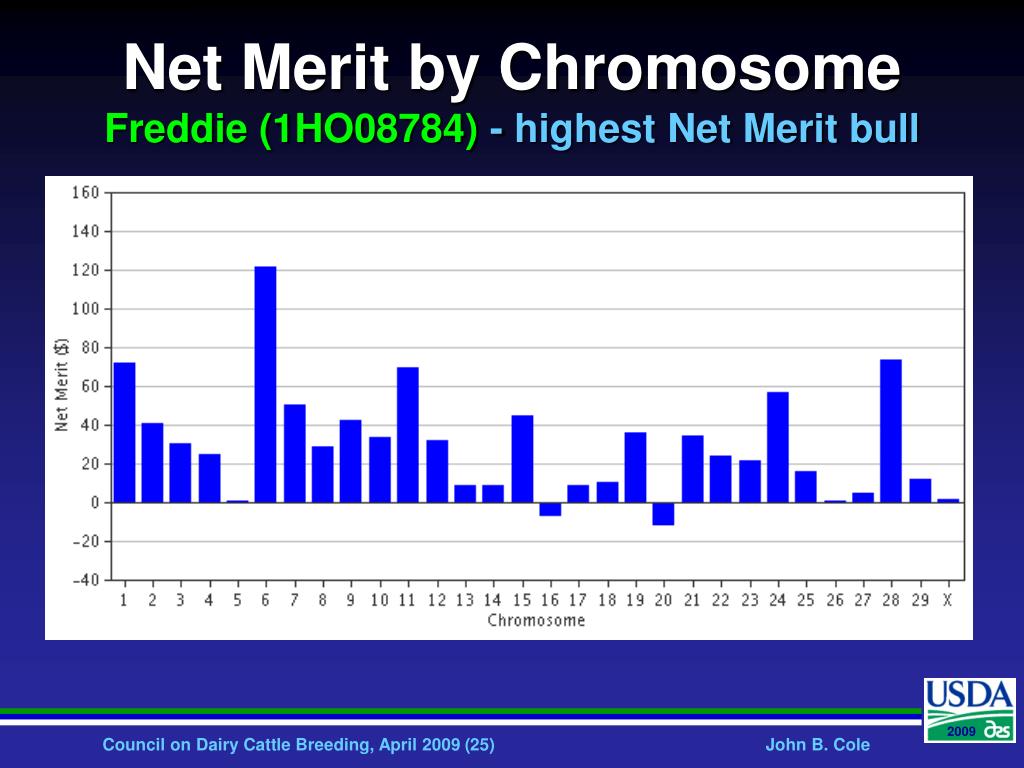 Net Merit by Chromosome
Freddie (1HO08784) - highest Net Merit bull

160
140
120
100
80
60
40
20
0
−20
−40
Net Merit ($)
1 2 3 4 5 6 7 8 9 10 11 12 13 14 15 16 17 18 19 20 21 22 23 24 25 26 27 28 29 X
Chromosome

Council on Dairy Cattle Breeding, April 2009 (25)
John B. Cole
USDA
2009